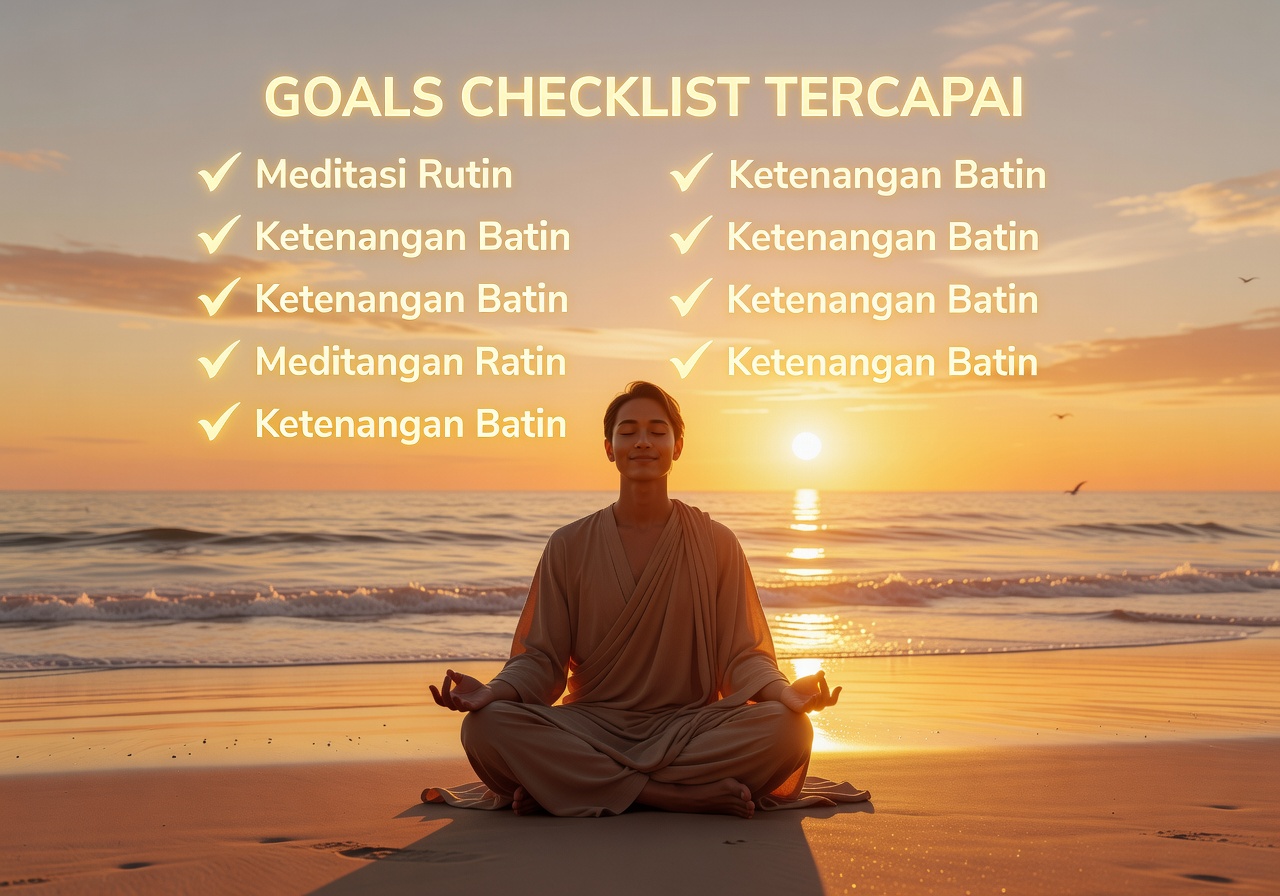 GOALS CHECKLIST TERCAPAI

✓ Meditasi Rutin
✓ Ketenangan Batin
✓ Ketenangan Batin
✓ Meditangan Ratin
✓ Ketenangan Batin

✓ Ketenangan Batin
✓ Ketenangan Batin
✓ Ketenangan Batin
✓ Ketenangan Batin